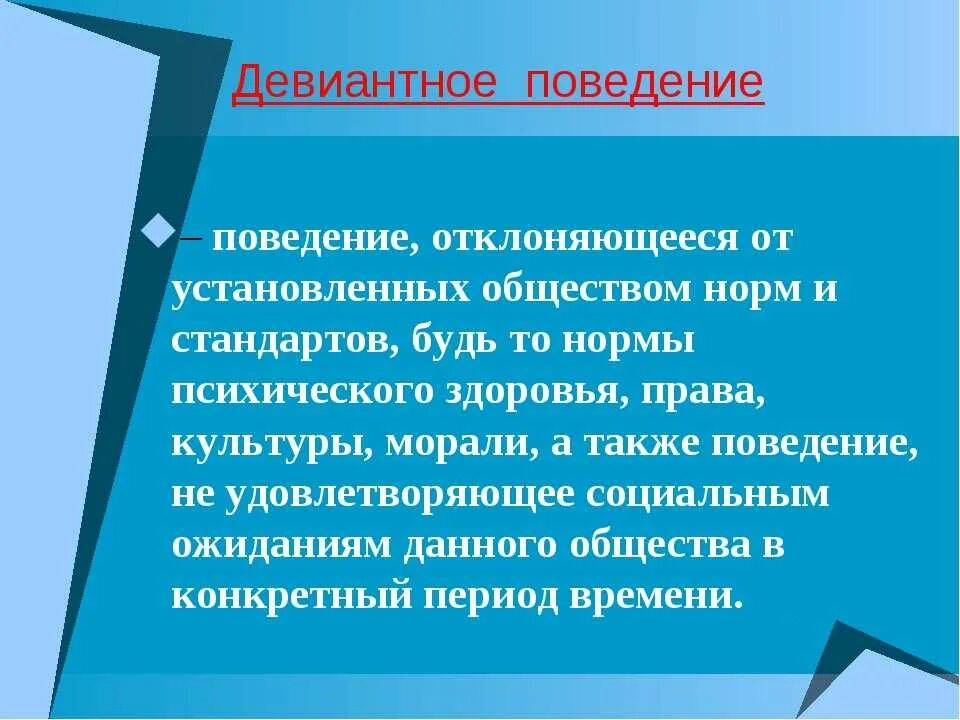 Девиантное  поведение

– поведение, отклоняющееся от установленных обществом норм и стандартов, будь то нормы психического здоровья, права, культуры, морали, а также поведение, не удовлетворяющее социальным ожиданиям данного общества в конкретный период времени.